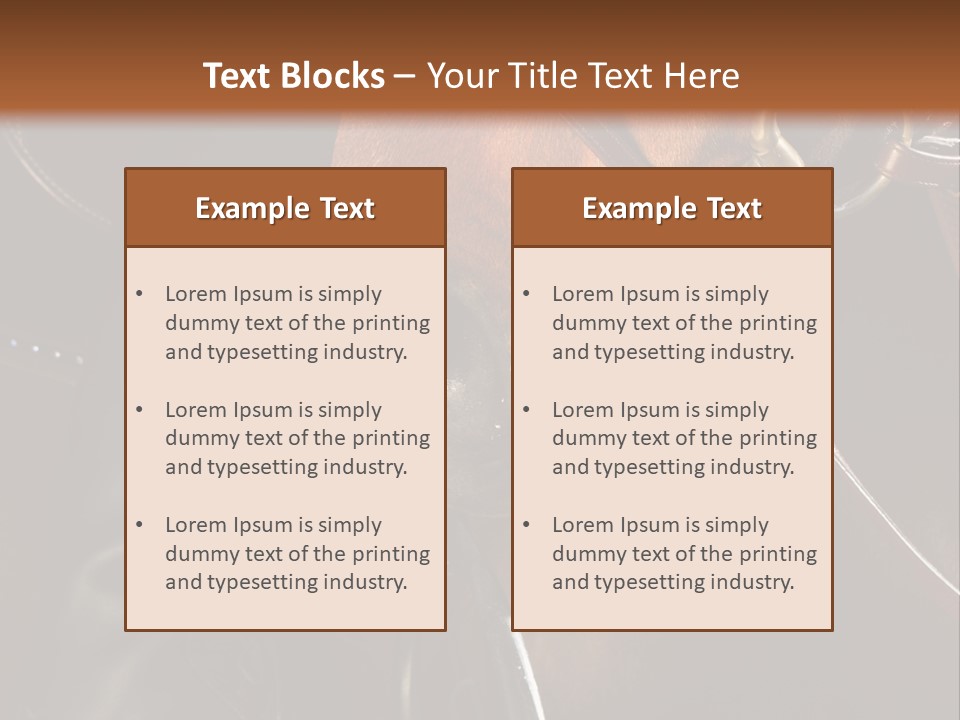 Text Blocks – Your Title Text Here

Example Text

• Lorem Ipsum is simply dummy text of the printing and typesetting industry.

• Lorem Ipsum is simply dummy text of the printing and typesetting industry.

• Lorem Ipsum is simply dummy text of the printing and typesetting industry.

Example Text

• Lorem Ipsum is simply dummy text of the printing and typesetting industry.

• Lorem Ipsum is simply dummy text of the printing and typesetting industry.

• Lorem Ipsum is simply dummy text of the printing and typesetting industry.